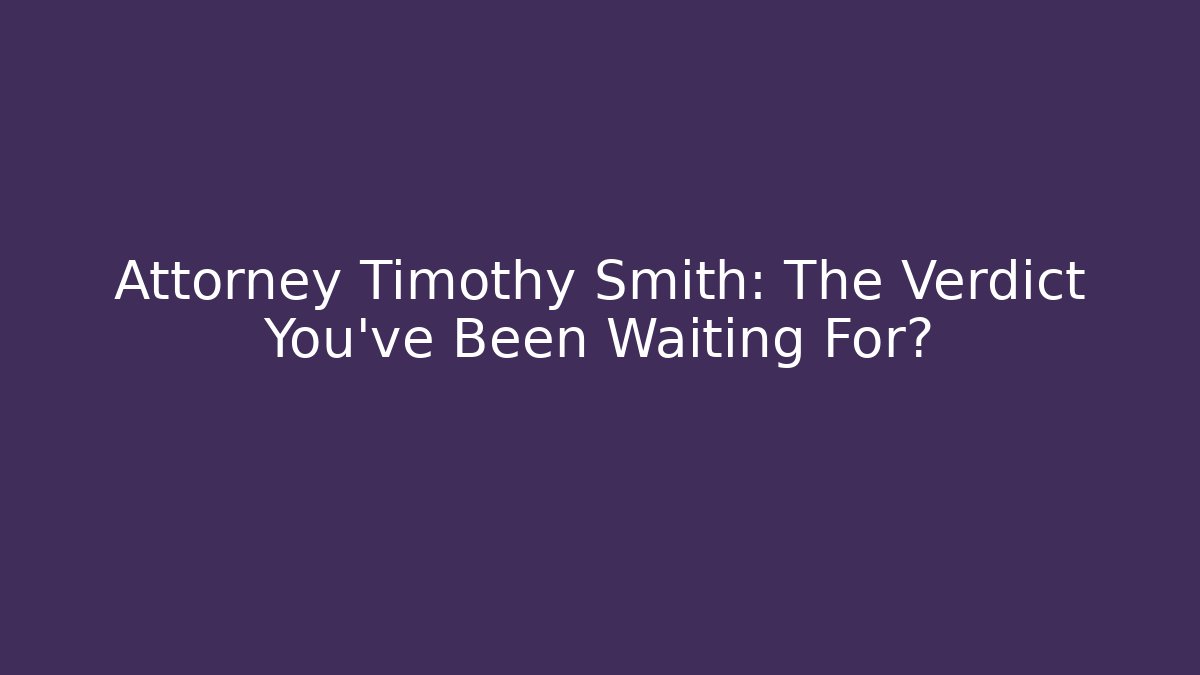 Attorney Timothy Smith: The Verdict You've Been Waiting For?